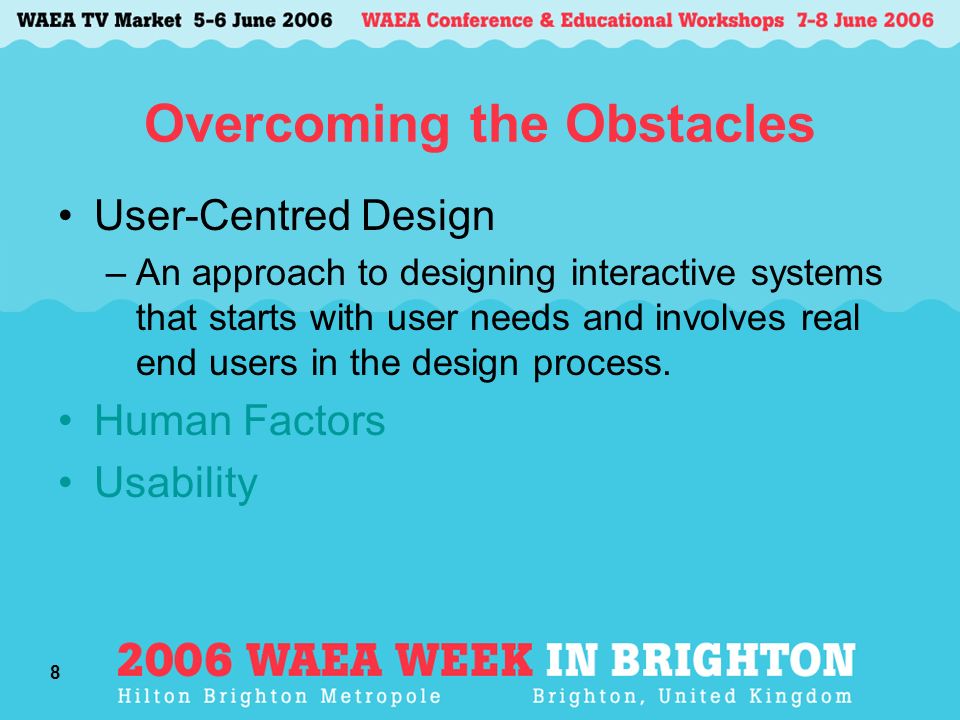 WAEA TV Market 5-6 June 2006 WAEA Conference & Educational Workshops 7-8 June 2006

Overcoming the Obstacles

• User-Centred Design
– An approach to designing interactive systems that starts with user needs and involves real end users in the design process.
• Human Factors
• Usability

8

2006 WAEA WEEK IN BRIGHTON
Hilton Brighton Metropole Brighton, United Kingdom